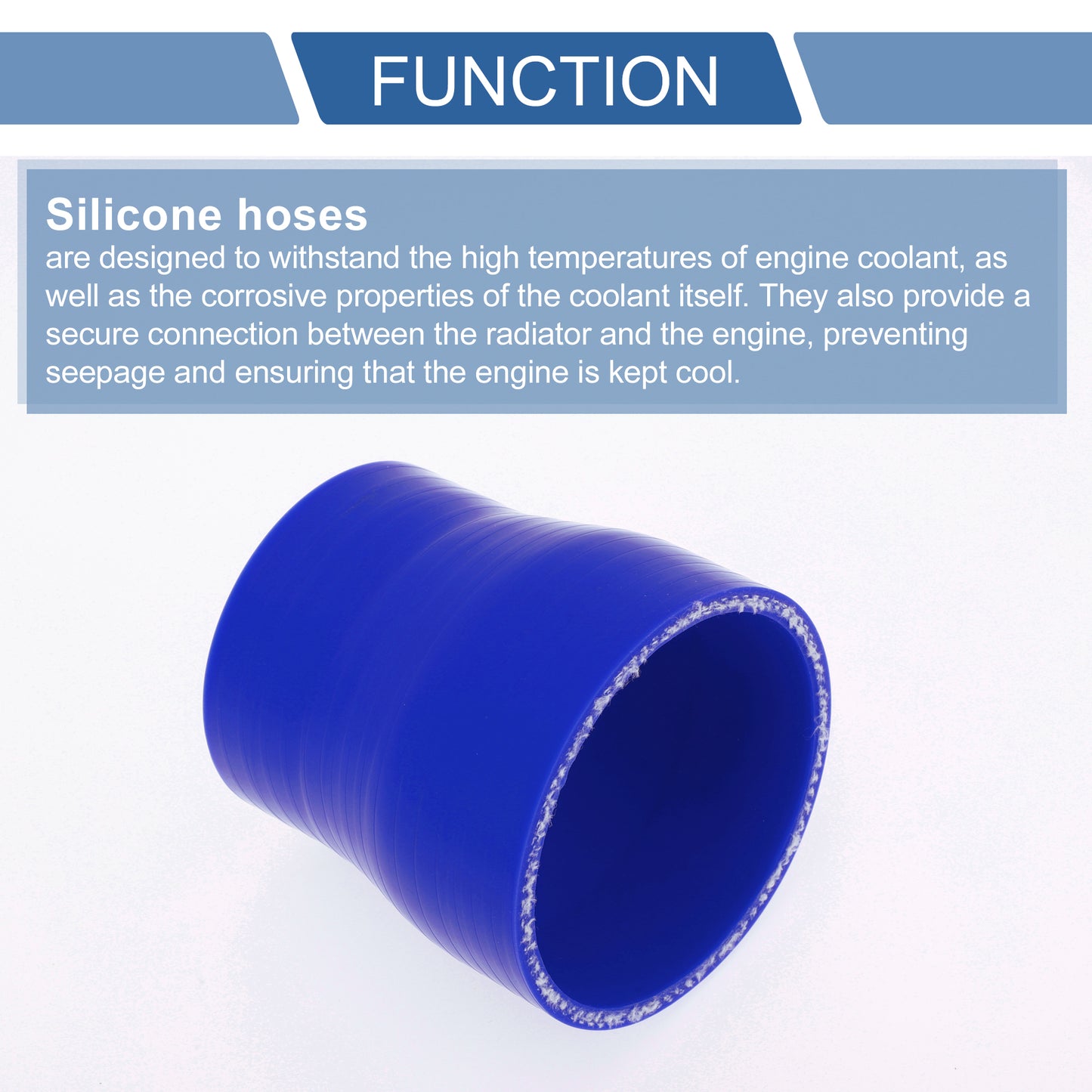 FUNCTION

Silicone hoses

are designed to withstand the high temperatures of engine coolant, as well as the corrosive properties of the coolant itself. They also provide a secure connection between the radiator and the engine, preventing seepage and ensuring that the engine is kept cool.